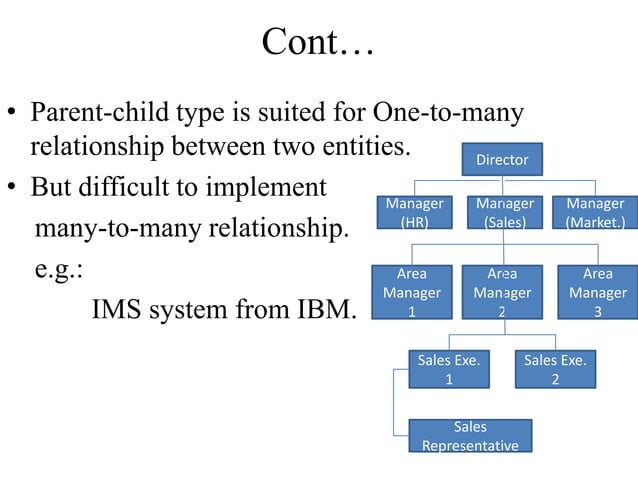 Cont…

• Parent-child type is suited for One-to-many relationship between two entities.

• But difficult to implement many-to-many relationship.

e.g.:

IMS system from IBM.

Director

Manager (HR)

Manager (Sales)

Manager (Market.)

Area Manager 1

Area Manager 2

Area Manager 3

Sales Exe. 1

Sales Exe. 2

Sales Representative